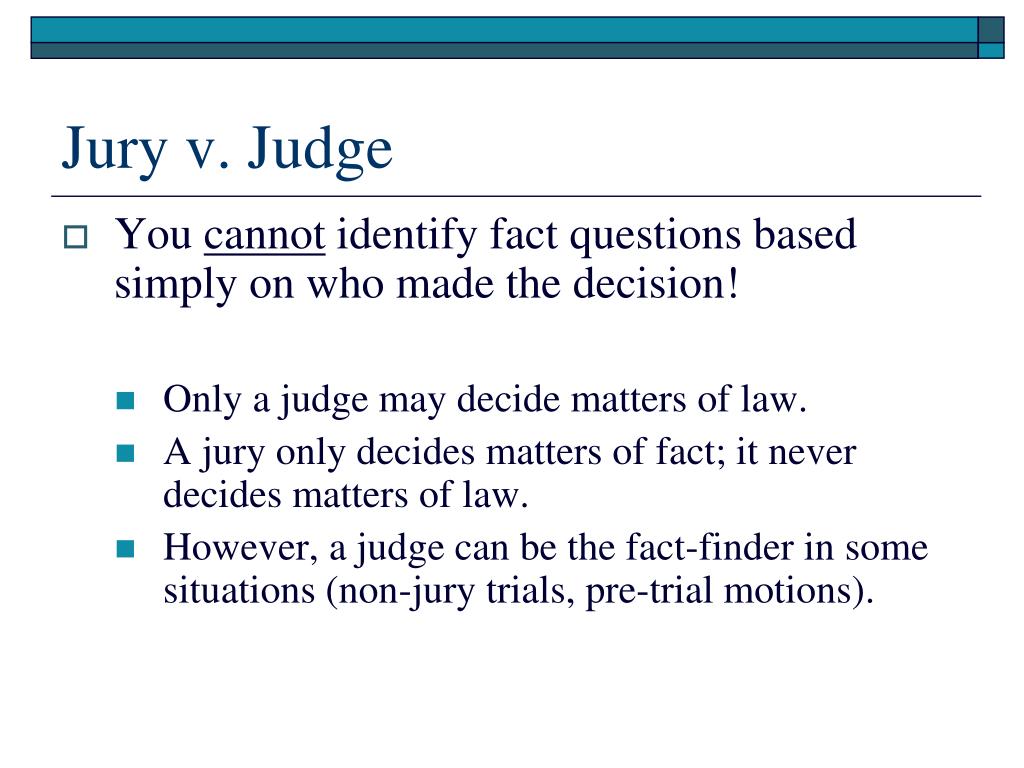 Jury v. Judge

You cannot identify fact questions based simply on who made the decision!

Only a judge may decide matters of law.

A jury only decides matters of fact; it never decides matters of law.

However, a judge can be the fact-finder in some situations (non-jury trials, pre-trial motions).